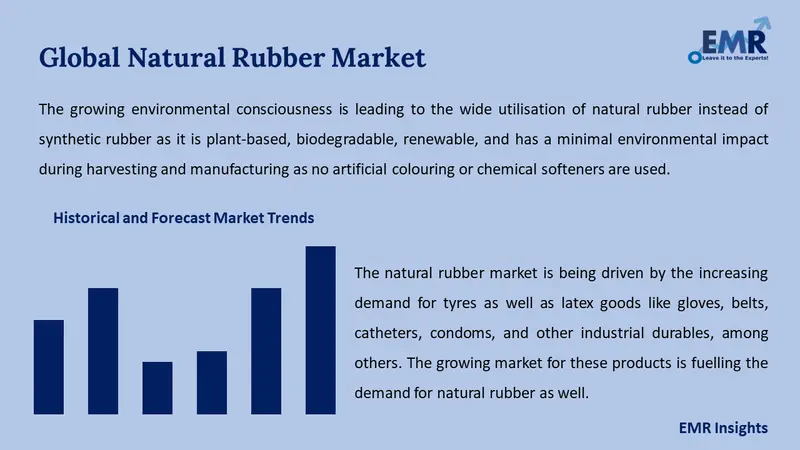 Global Natural Rubber Market

EMR
Leave it to the Experts!

The growing environmental consciousness is leading to the wide utilisation of natural rubber instead of synthetic rubber as it is plant-based, biodegradable, renewable, and has a minimal environmental impact during harvesting and manufacturing as no artificial colouring or chemical softeners are used.

Historical and Forecast Market Trends

The natural rubber market is being driven by the increasing demand for tyres as well as latex goods like gloves, belts, catheters, condoms, and other industrial durables, among others. The growing market for these products is fuelling the demand for natural rubber as well.

EMR Insights